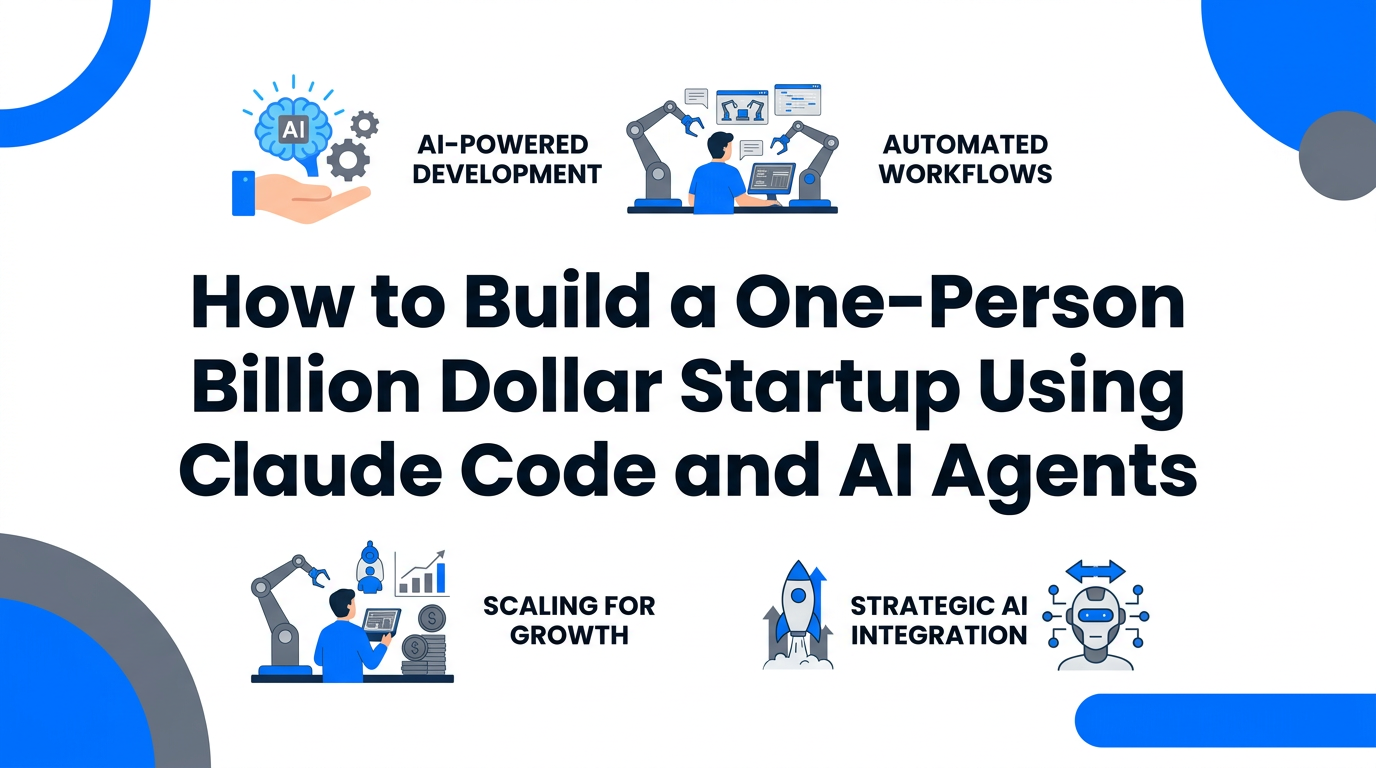 AI

AI-POWERED DEVELOPMENT

AUTOMATED WORKFLOWS

How to Build a One-Person Billion Dollar Startup Using Claude Code and AI Agents

SCALING FOR GROWTH

STRATEGIC AI INTEGRATION